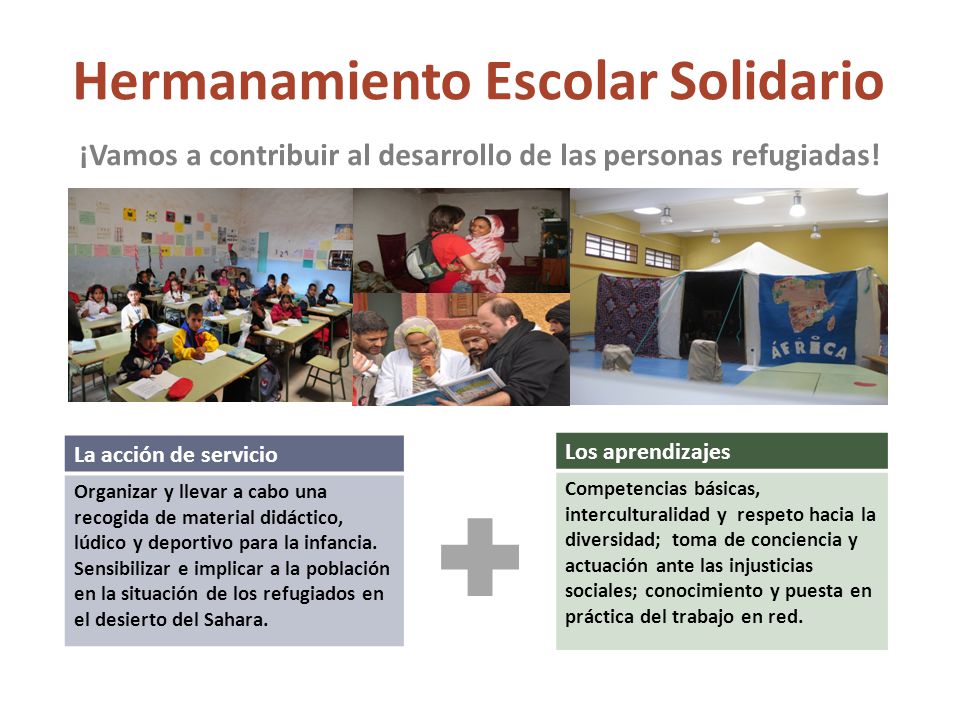 Hermanamiento Escolar Solidario

¡Vamos a contribuir al desarrollo de las personas refugiadas!

ÁFRICA

La acción de servicio

Organizar y llevar a cabo una recogida de material didáctico, lúdico y deportivo para la infancia. Sensibilizar e implicar a la población en la situación de los refugiados en el desierto del Sahara.

Los aprendizajes

Competencias básicas, interculturalidad y respeto hacia la diversidad; toma de conciencia y actuación ante las injusticias sociales; conocimiento y puesta en práctica del trabajo en red.